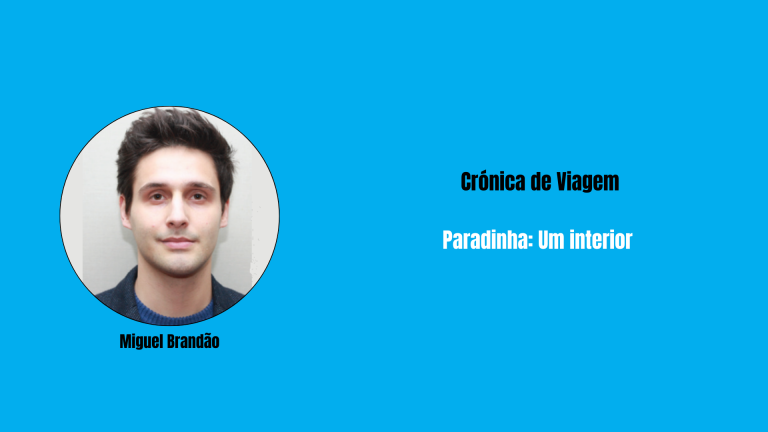 Miguel Brandão

Crónica de Viagem

Paradinha: Um interior